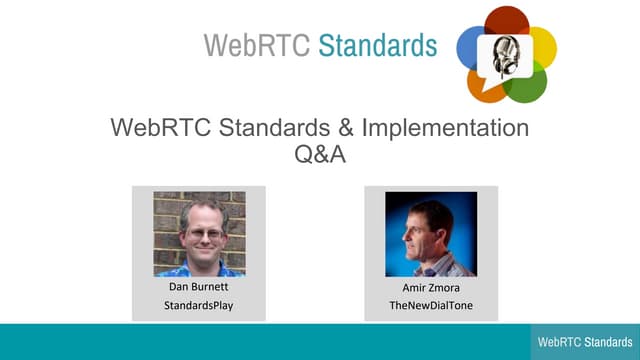 WebRTC Standards

WebRTC Standards & Implementation Q&A

Dan Burnett
StandardsPlay

Amir Zmora
TheNewDialTone

WebRTC Standards